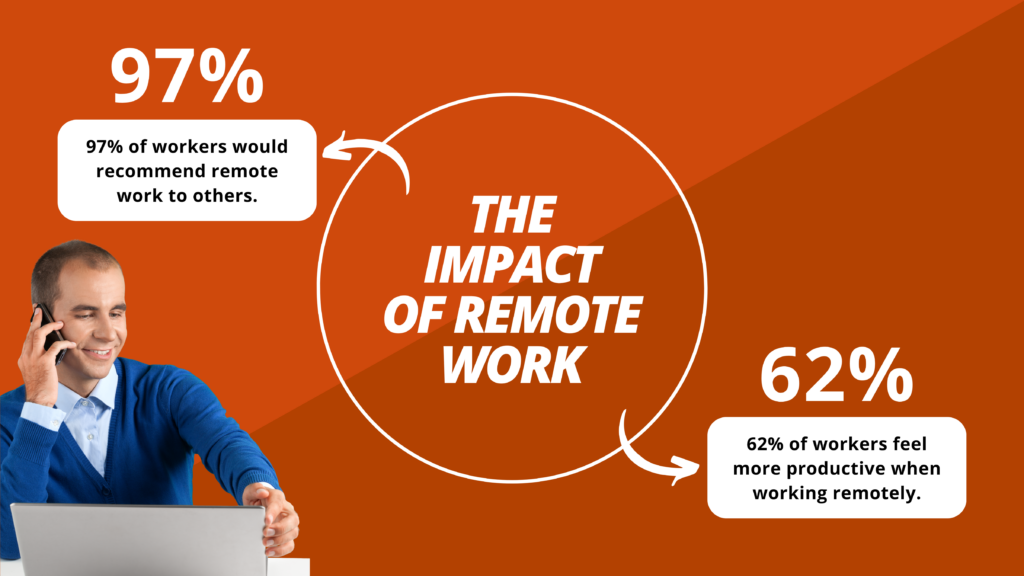 97%

97% of workers would recommend remote work to others.

THE IMPACT OF REMOTE WORK

62%

62% of workers feel more productive when working remotely.